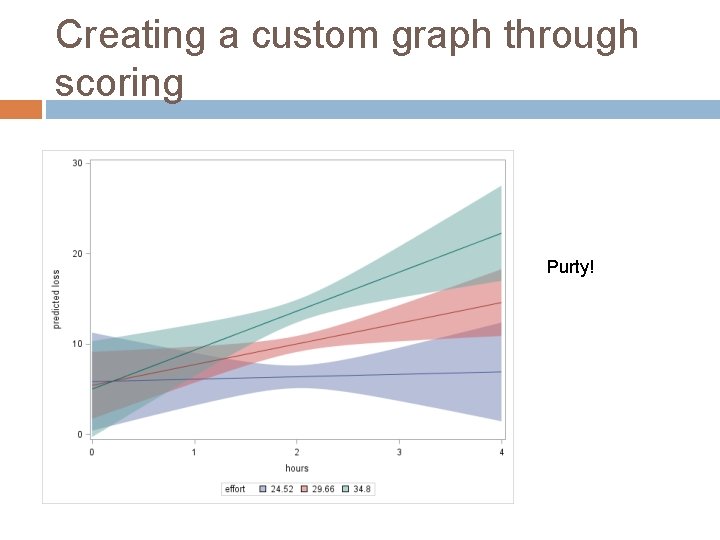 Creating a custom graph through scoring

30
20
10
0
predicted loss
0
1
2
3
4
hours
effort 24.52 29.66 34.8

Purty!